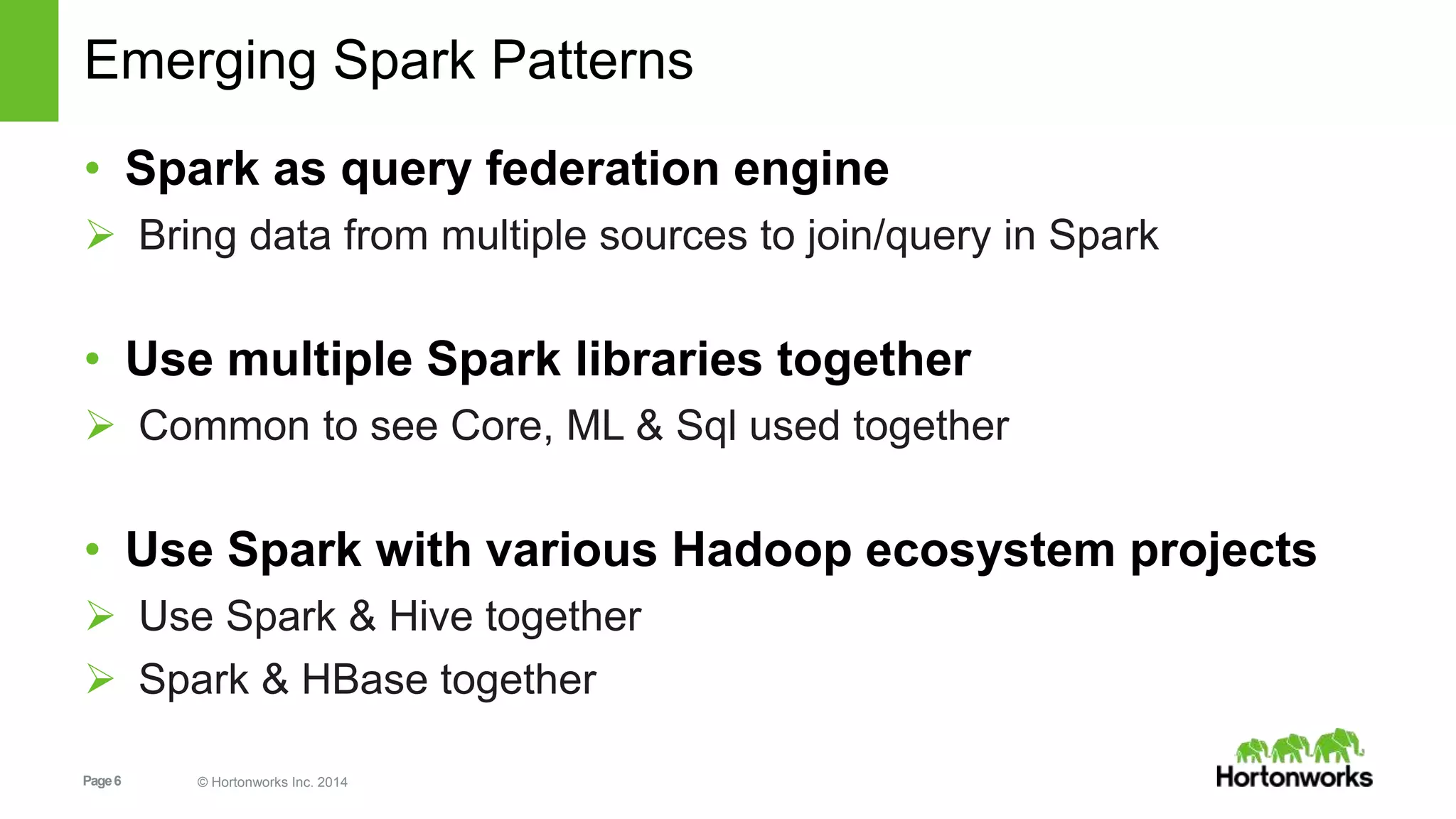 Emerging Spark Patterns

• Spark as query federation engine
➢ Bring data from multiple sources to join/query in Spark

• Use multiple Spark libraries together
➢ Common to see Core, ML & Sql used together

• Use Spark with various Hadoop ecosystem projects
➢ Use Spark & Hive together
➢ Spark & HBase together

Page 6

© Hortonworks Inc. 2014

Hortonworks